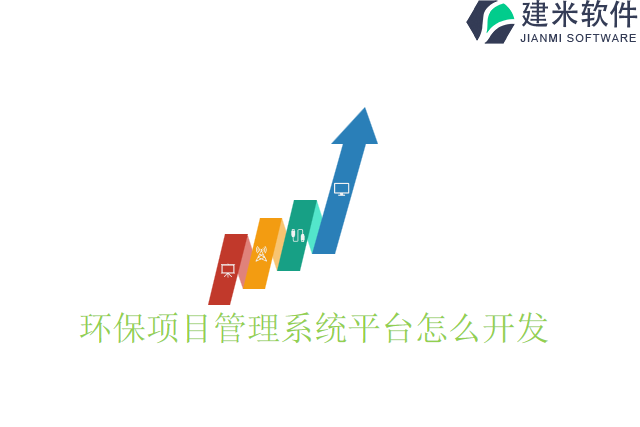 建米软件
JIANMI SOFTWARE

环保项目管理系统平台怎么开发